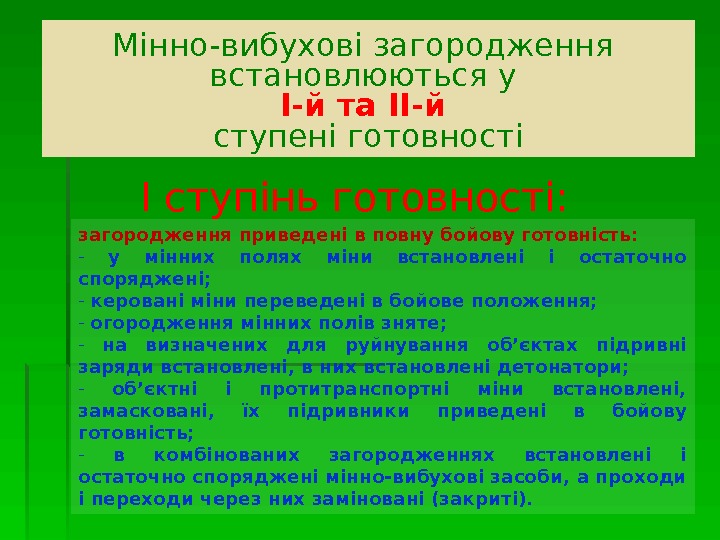 Мінно-вибухові загородження встановлюються у
І-й та ІІ-й
ступені готовності

І ступінь готовності:

загородження приведені в повну бойову готовність:
- у мінних полях міни встановлені і остаточно споряджені;
- керовані міни переведені в бойове положення;
- огородження мінних полів зняте;
- на визначених для руйнування об’єктах підривні заряди встановлені, в них встановлені детонатори;
- об’єктні і протитранспортні міни встановлені, замасковані, їх підривники приведені в бойову готовність;
- в комбінованих загородженнях встановлені і остаточно споряджені мінно-вибухові засоби, а проходи і переходи через них заміновані (закриті).